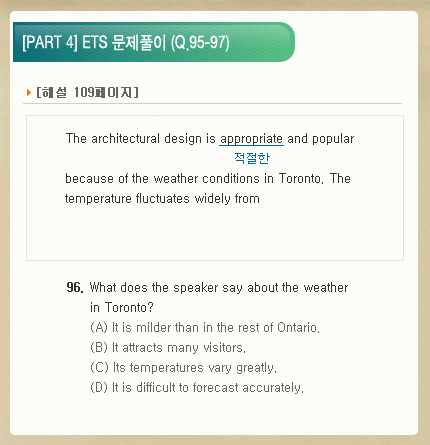 [PART 4] ETS 문제풀이 (Q.95-97)

[해설 109페이지]

The architectural design is appropriate and popular
적절한
because of the weather conditions in Toronto. The temperature fluctuates widely from

96. What does the speaker say about the weather in Toronto?
(A) It is milder than in the rest of Ontario.
(B) It attracts many visitors.
(C) Its temperatures vary greatly.
(D) It is difficult to forecast accurately.